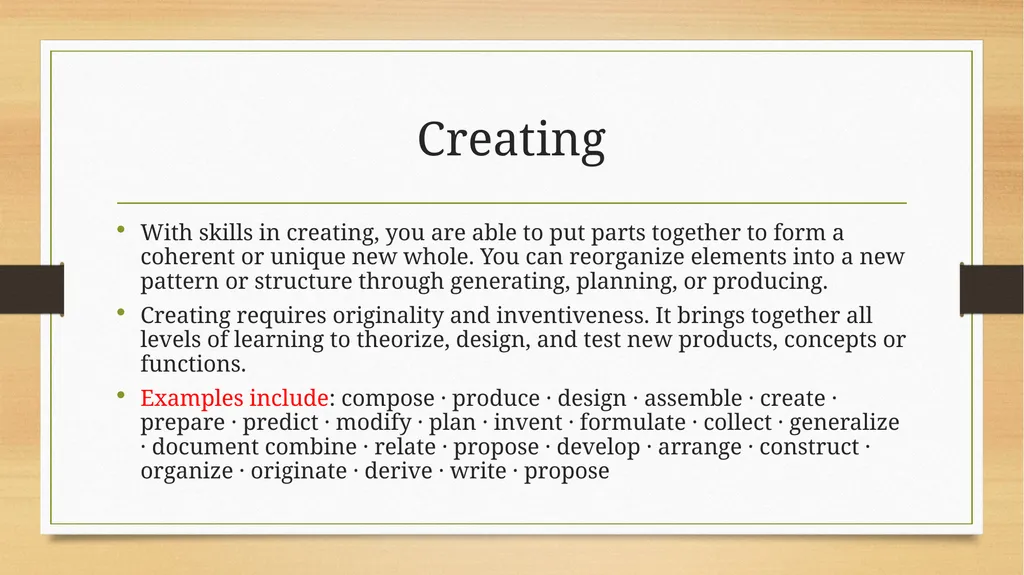 Creating

• With skills in creating, you are able to put parts together to form a coherent or unique new whole. You can reorganize elements into a new pattern or structure through generating, planning, or producing.

• Creating requires originality and inventiveness. It brings together all levels of learning to theorize, design, and test new products, concepts or functions.

• Examples include: compose · produce · design · assemble · create · prepare · predict · modify · plan · invent · formulate · collect · generalize · document combine · relate · propose · develop · arrange · construct · organize · originate · derive · write · propose